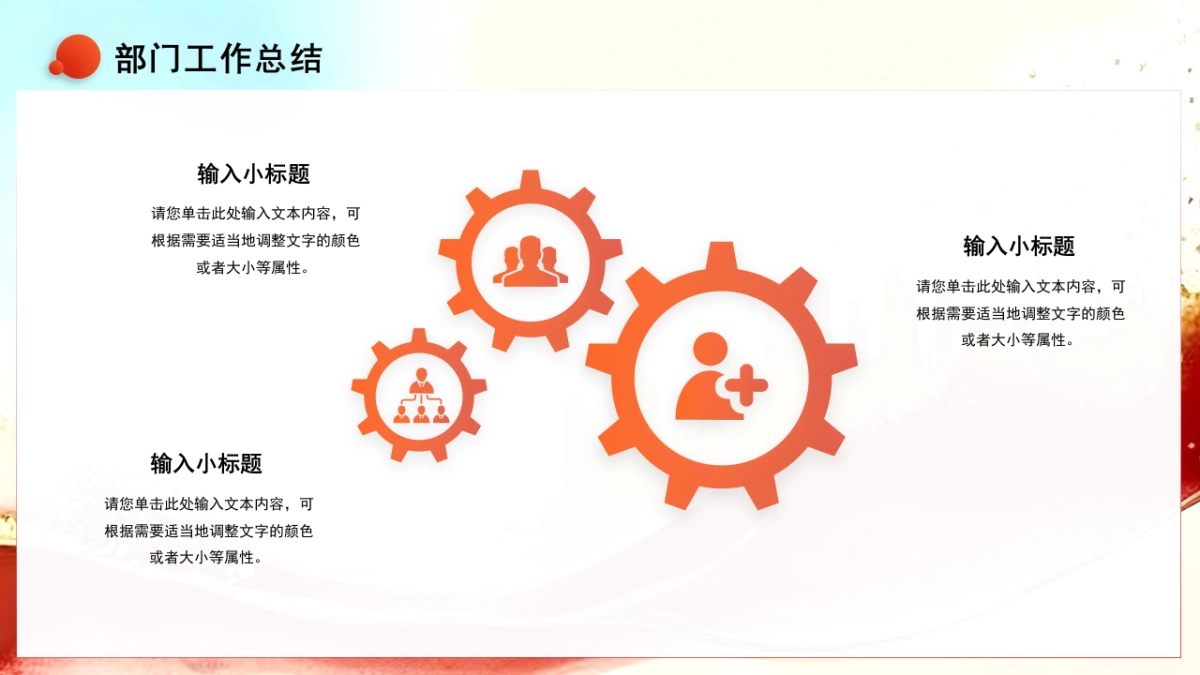 部门工作总结

输入小标题

请您单击此处输入文本内容，可根据需要适当地调整文字的颜色或者大小等属性。

输入小标题

请您单击此处输入文本内容，可根据需要适当地调整文字的颜色或者大小等属性。

输入小标题

请您单击此处输入文本内容，可根据需要适当地调整文字的颜色或者大小等属性。